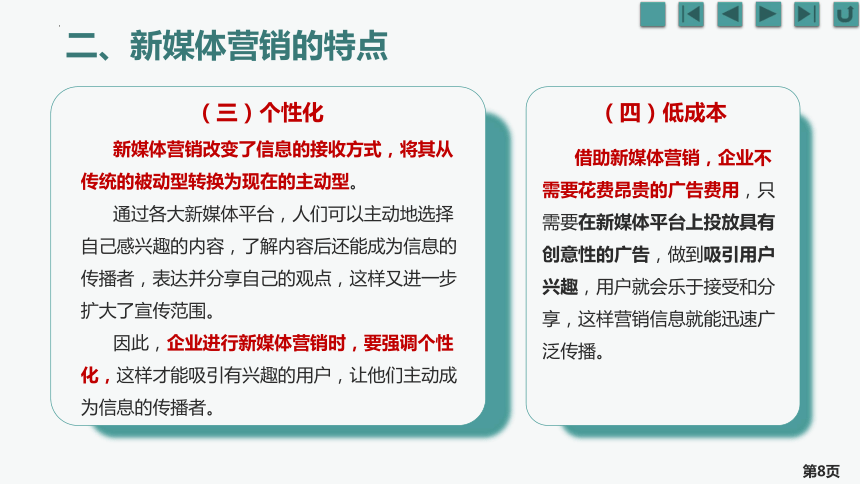 二、新媒体营销的特点

（三）个性化

新媒体营销改变了信息的接收方式，将其从传统的被动型转换为现在的主动型。

通过各大新媒体平台，人们可以主动地选择自己感兴趣的内容，了解内容后还能成为信息的传播者，表达并分享自己的观点，这样又进一步扩大了宣传范围。

因此，企业进行新媒体营销时，要强调个性化，这样才能吸引有兴趣的用户，让他们主动成为信息的传播者。

（四）低成本

借助新媒体营销，企业不需要花费昂贵的广告费用，只需要在新媒体平台上投放具有创意性的广告，做到吸引用户兴趣，用户就会乐于接受和分享，这样营销信息就能迅速广泛传播。

第8页